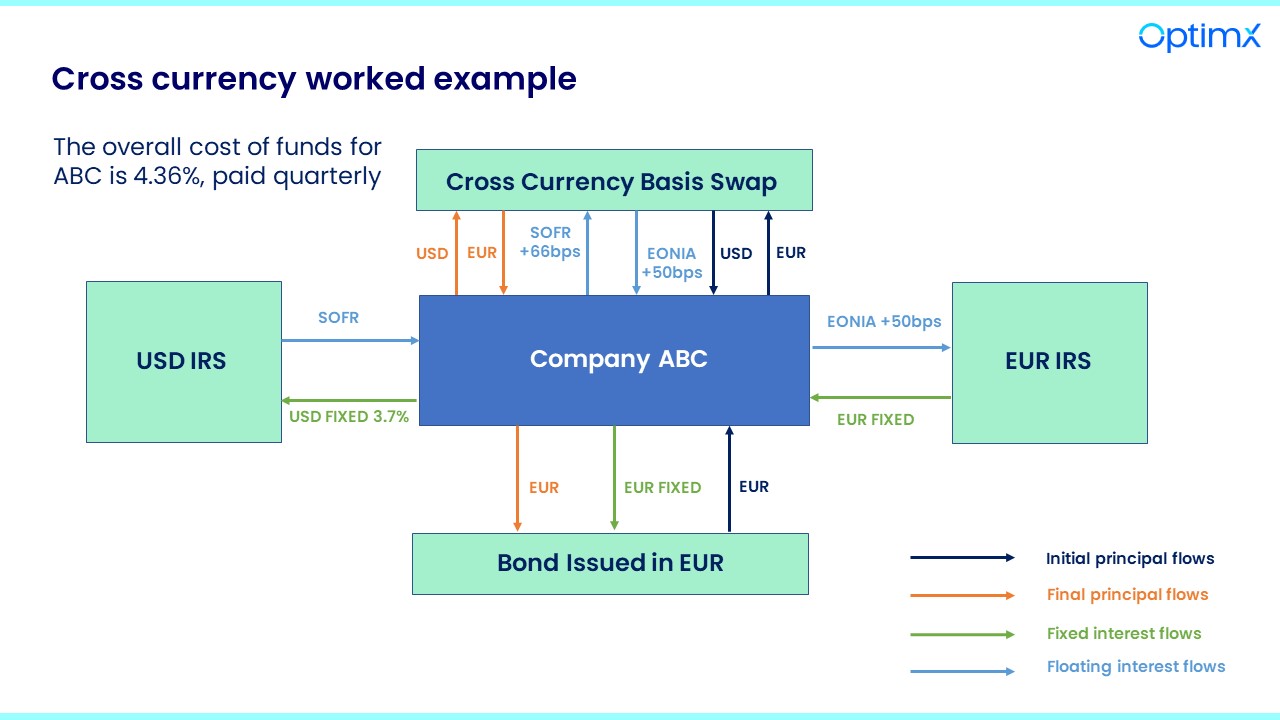 OptimX

Cross currency worked example

The overall cost of funds for ABC is 4.36%, paid quarterly

Cross Currency Basis Swap

USD EUR SOFR +66bps EONIA +50bps USD EUR

USD IRS

SOFR

USD FIXED 3.7%

Company ABC

EONIA +50bps

EUR FIXED

EUR IRS

EUR EUR FIXED EUR

Bond Issued in EUR

Initial principal flows
Final principal flows
Fixed interest flows
Floating interest flows